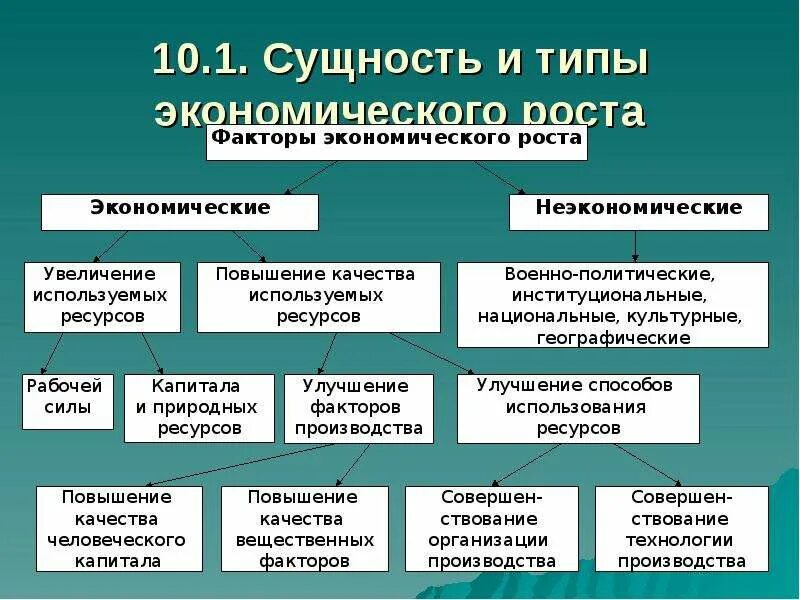 10.1. Сущность и типы экономического роста

Факторы экономического роста

Экономические

Неэкономические

Увеличение используемых ресурсов

Повышение качества используемых ресурсов

Военно-политические, институциональные, национальные, культурные, географические

Рабочей силы

Капитала и природных ресурсов

Улучшение факторов производства

Улучшение способов использования ресурсов

Повышение качества человеческого капитала

Повышение качества вещественных факторов

Совершенствование организации производства

Совершенствование технологии производства